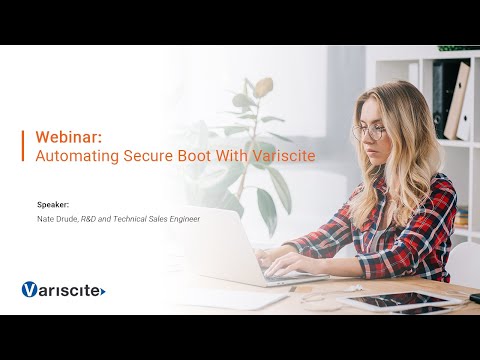 Webinar:
Automating Secure Boot With Variscite

Speaker:
Nate Drude, R&D and Technical Sales Engineer

Variscite